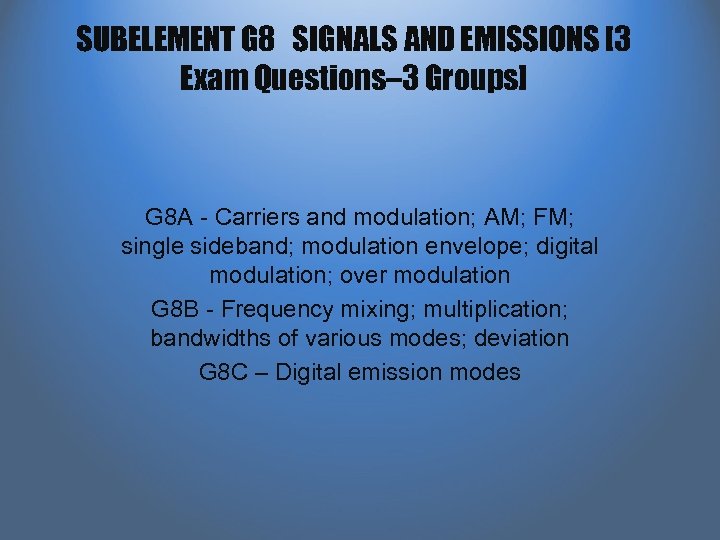 SUBELEMENT G8 SIGNALS AND EMISSIONS [3 Exam Questions–3 Groups]

G8A - Carriers and modulation; AM; FM; single sideband; modulation envelope; digital modulation; over modulation

G8B - Frequency mixing; multiplication; bandwidths of various modes; deviation

G8C – Digital emission modes